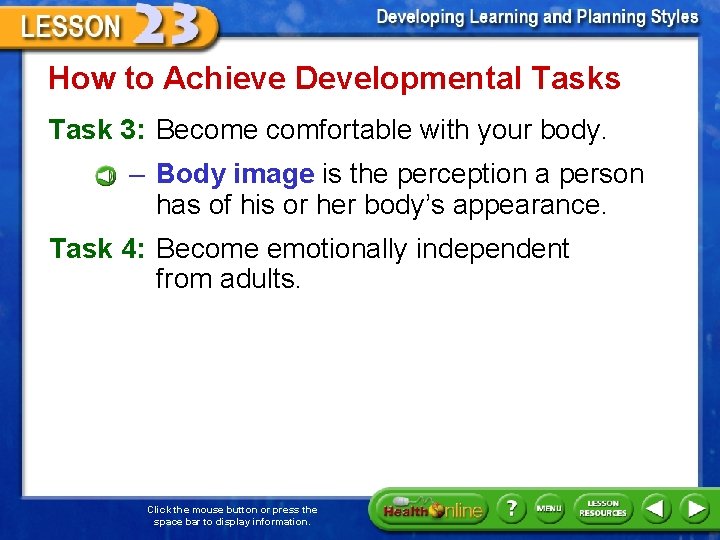 LESSON 23

Developing Learning and Planning Styles

How to Achieve Developmental Tasks

Task 3: Become comfortable with your body.

– Body image is the perception a person has of his or her body's appearance.

Task 4: Become emotionally independent from adults.

Click the mouse button or press the space bar to display information.

Health Online ? MENU LESSON RESOURCES